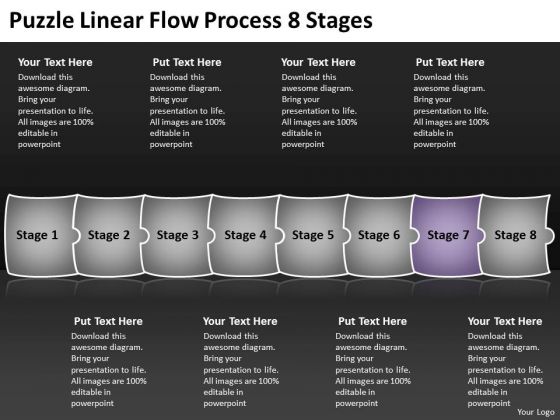 Puzzle Linear Flow Process 8 Stages

Your Text Here
Download this awesome diagram. Bring your presentation to life. All images are 100% editable in powerpoint

Put Text Here
Download this awesome diagram. Bring your presentation to life. All images are 100% editable in powerpoint

Your Text Here
Download this awesome diagram. Bring your presentation to life. All images are 100% editable in powerpoint

Put Text Here
Download this awesome diagram. Bring your presentation to life. All images are 100% editable in powerpoint

Stage 1 Stage 2 Stage 3 Stage 4 Stage 5 Stage 6 Stage 7 Stage 8

Put Text Here
Download this awesome diagram. Bring your presentation to life. All images are 100% editable in powerpoint

Your Text Here
Download this awesome diagram. Bring your presentation to life. All images are 100% editable in powerpoint

Put Text Here
Download this awesome diagram. Bring your presentation to life. All images are 100% editable in powerpoint

Your Text Here
Download this awesome diagram. Bring your presentation to life. All images are 100% editable in powerpoint

Your Logo